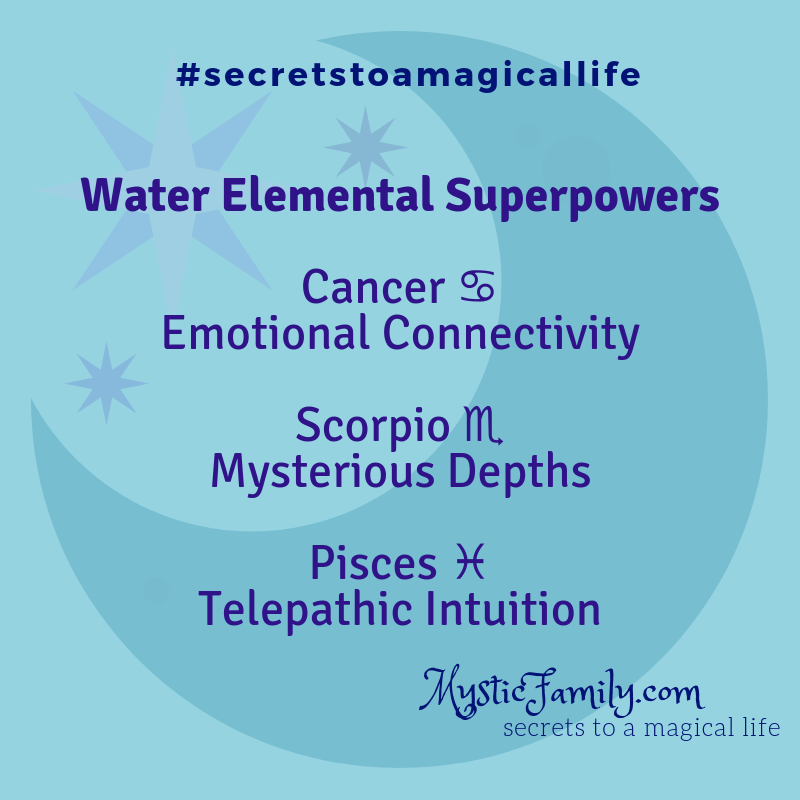 #secretstoamagicallife

Water Elemental Superpowers

Cancer ♋
Emotional Connectivity

Scorpio ♏
Mysterious Depths

Pisces ♓
Telepathic Intuition

MysticFamily.com
secrets to a magical life